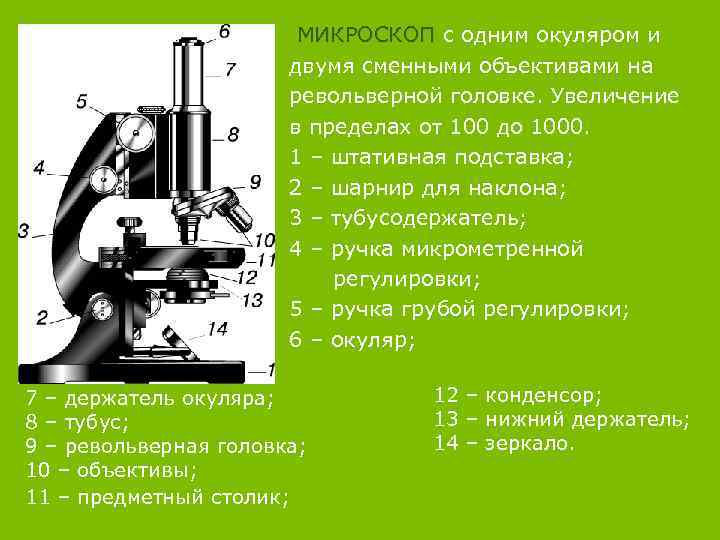 6
7
5
8
4
9
3
10
11
12
13
2
14
1

МИКРОСКОП с одним окуляром и двумя сменными объективами на револьверной головке. Увеличение в пределах от 100 до 1000.
1 – штативная подставка;
2 – шарнир для наклона;
3 – тубусодержатель;
4 – ручка микрометренной регулировки;
5 – ручка грубой регулировки;
6 – окуляр;
7 – держатель окуляра;
8 – тубус;
9 – револьверная головка;
10 – объективы;
11 – предметный столик;
12 – конденсор;
13 – нижний держатель;
14 – зеркало.